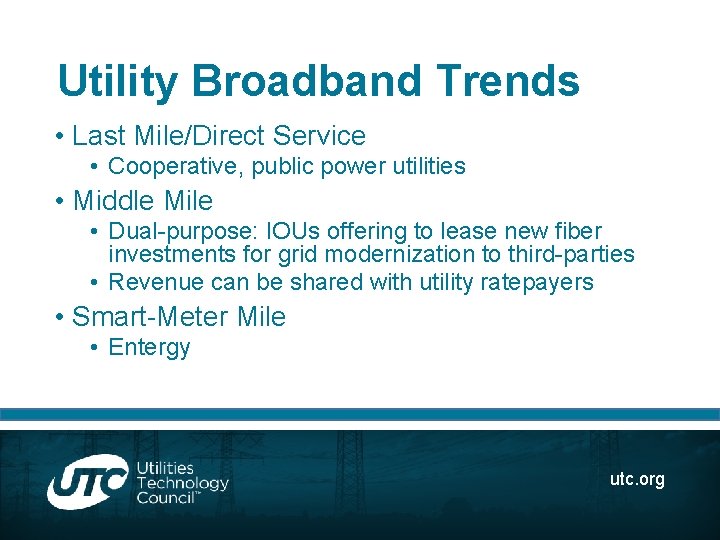 Utility Broadband Trends

• Last Mile/Direct Service
  • Cooperative, public power utilities
• Middle Mile
  • Dual-purpose: IOUs offering to lease new fiber investments for grid modernization to third-parties
  • Revenue can be shared with utility ratepayers
• Smart-Meter Mile
  • Entergy

UTC Utilities Technology Council™

utc.org